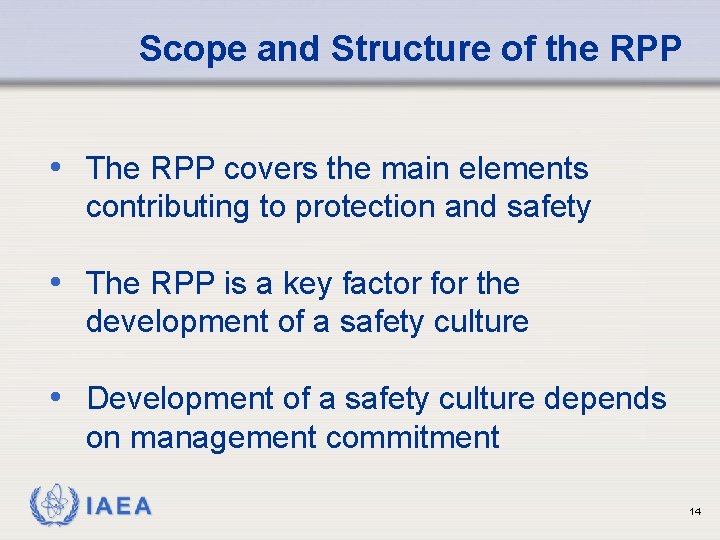 Scope and Structure of the RPP

• The RPP covers the main elements contributing to protection and safety

• The RPP is a key factor for the development of a safety culture

• Development of a safety culture depends on management commitment

IAEA

14